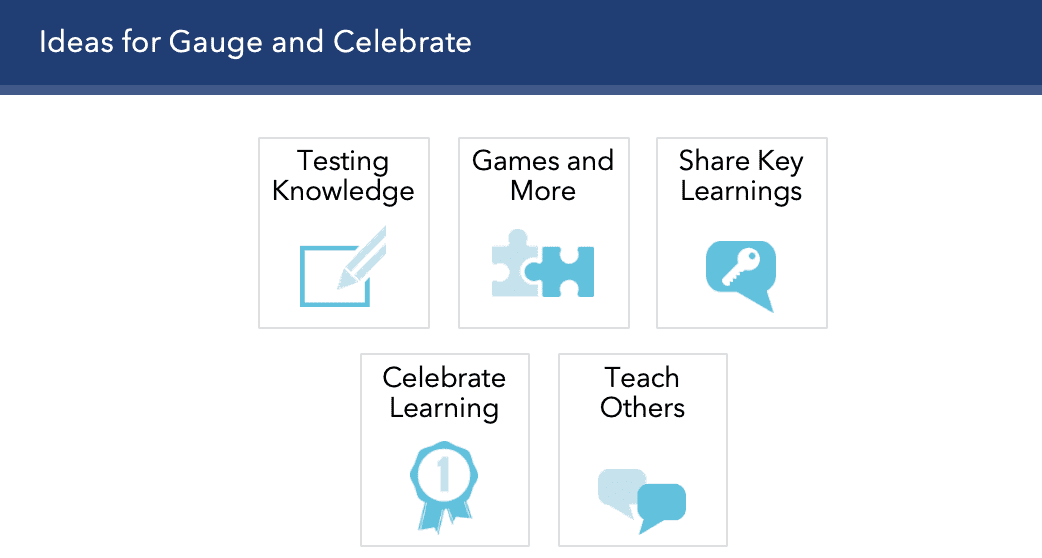 Ideas for Gauge and Celebrate

Testing Knowledge

Games and More

Share Key Learnings

Celebrate Learning

1

Teach Others